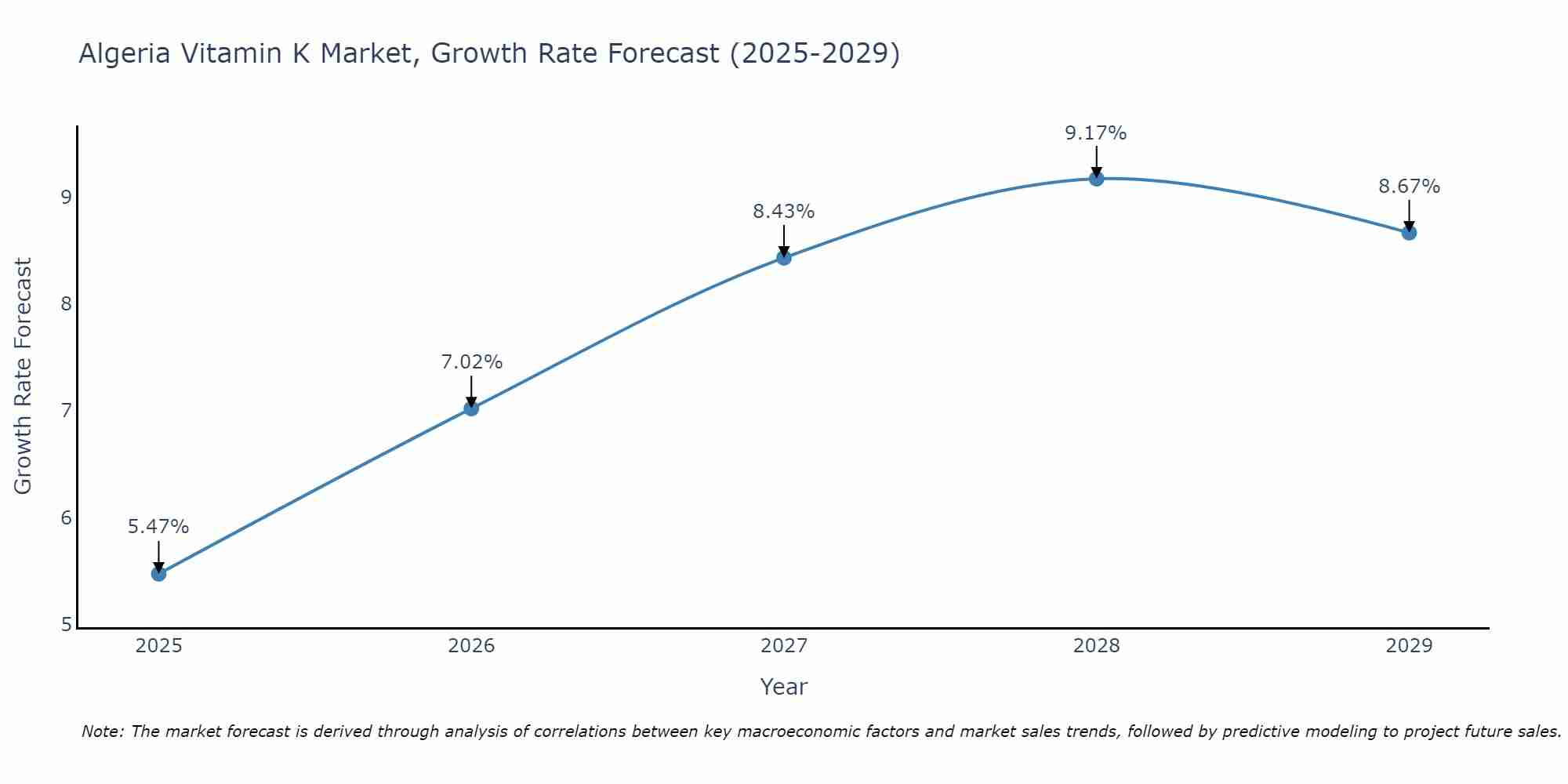 Algeria Vitamin K Market, Growth Rate Forecast (2025-2029)

Growth Rate Forecast

9
8
7
6
5

5.47%
7.02%
8.43%
9.17%
8.67%

2025
2026
2027
2028
2029

Year

Note: The market forecast is derived through analysis of correlations between key macroeconomic factors and market sales trends, followed by predictive modeling to project future sales.